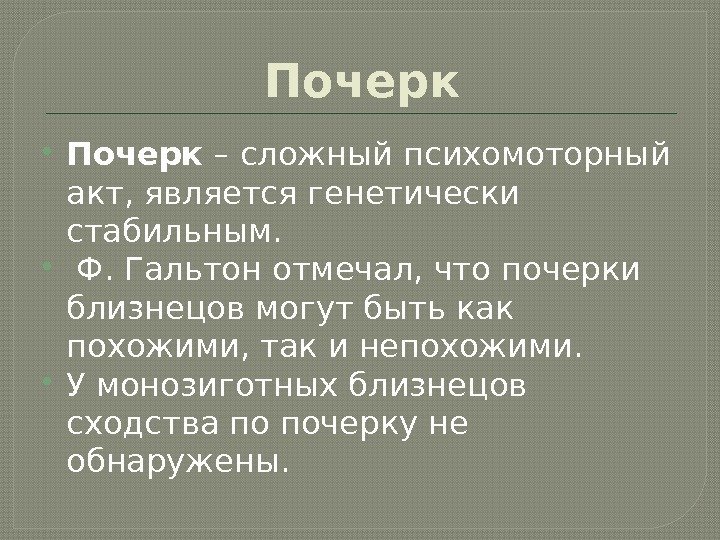 Почерк

Почерк – сложный психомоторный акт, является генетически стабильным.

Ф. Гальтон отмечал, что почерки близнецов могут быть как похожими, так и непохожими.

У монозиготных близнецов сходства по почерку не обнаружены.